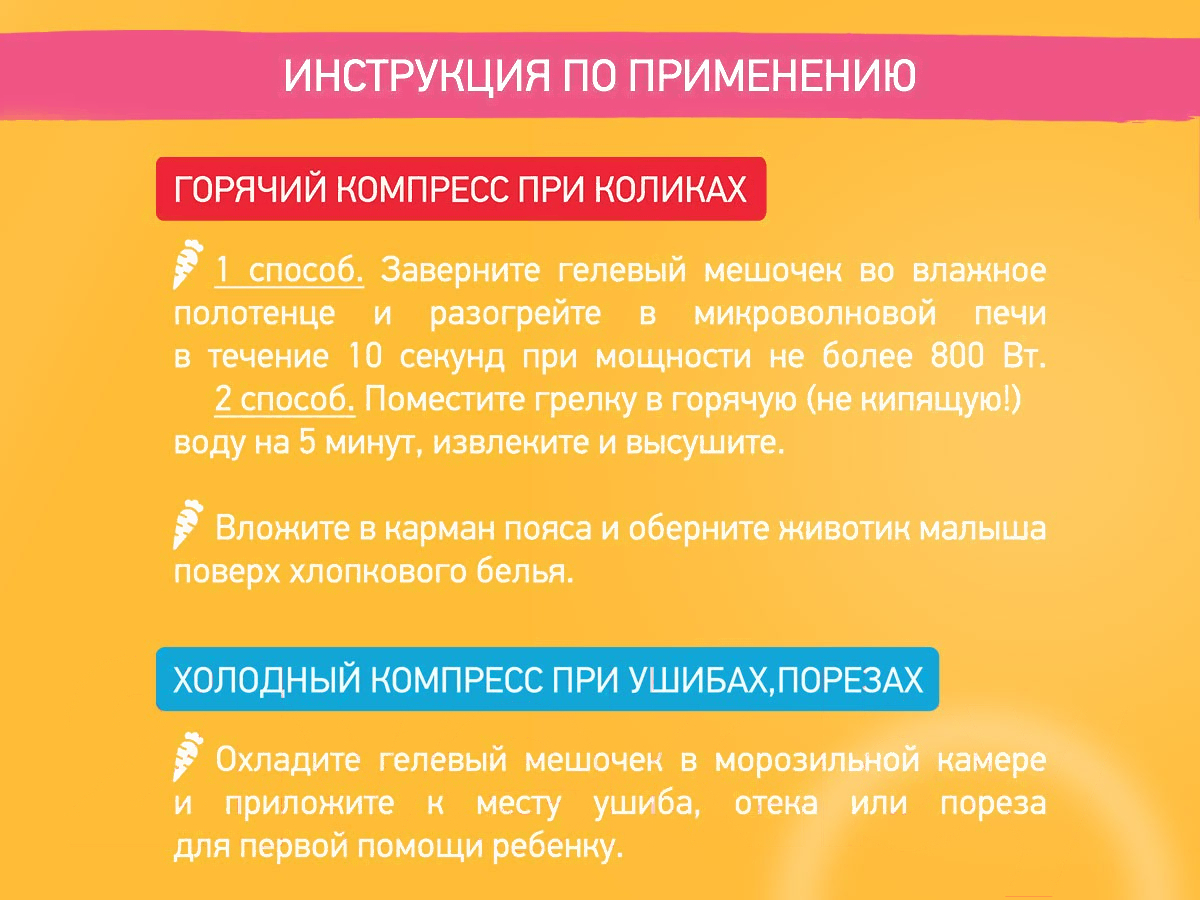 ИНСТРУКЦИЯ ПО ПРИМЕНЕНИЮ

ГОРЯЧИЙ КОМПРЕСС ПРИ КОЛИКАХ

1 способ. Заверните гелевый мешочек во влажное полотенце и разогрейте в микроволновой печи в течение 10 секунд при мощности не более 800 Вт.
2 способ. Поместите грелку в горячую (не кипящую!) воду на 5 минут, извлеките и высушите.

Вложите в карман пояса и оберните животик малыша поверх хлопкового белья.

ХОЛОДНЫЙ КОМПРЕСС ПРИ УШИБАХ,ПОРЕЗАХ

Охладите гелевый мешочек в морозильной камере и приложите к месту ушиба, отека или пореза для первой помощи ребенку.